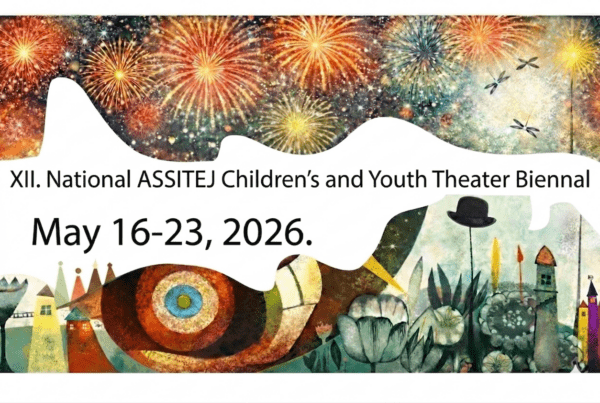 XII. National ASSITEJ Children's and Youth Theater Biennal

May 16-23, 2026.